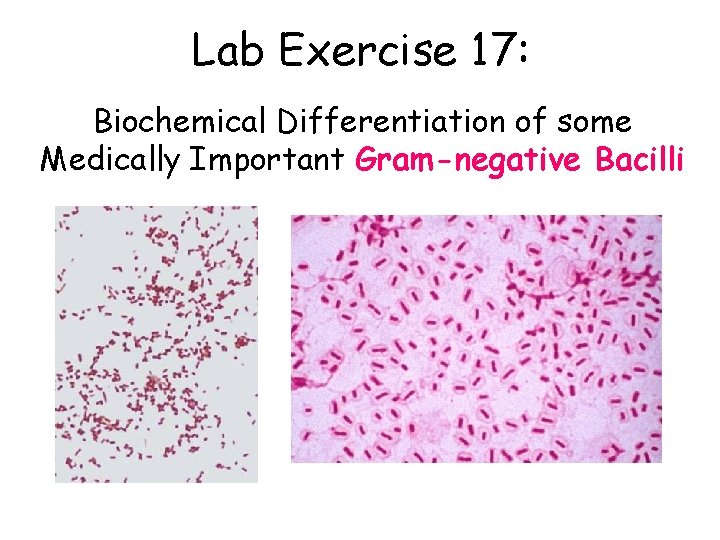 Lab Exercise 17:

Biochemical Differentiation of some Medically Important Gram-negative Bacilli